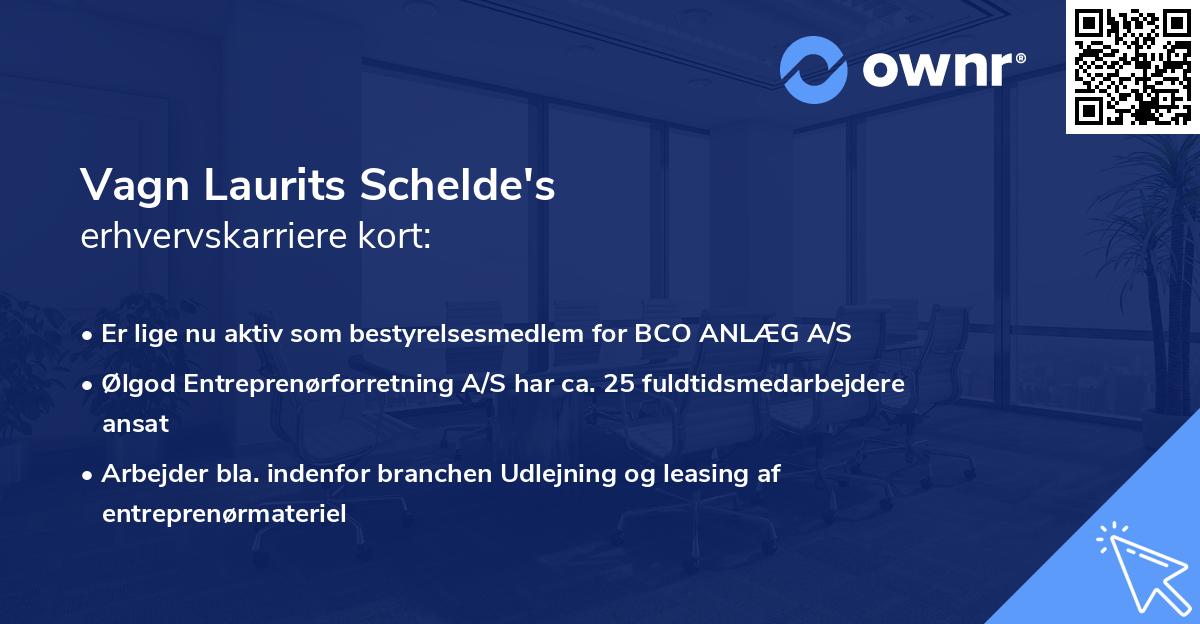 ownr®

Vagn Laurits Schelde's
erhvervskarriere kort:

• Er lige nu aktiv som bestyrelsesmedlem for BCO ANLÆG A/S
• Ølgod Entreprenørforretning A/S har ca. 25 fuldtidsmedarbejdere ansat
• Arbejder bla. indenfor branchen Udlejning og leasing af entreprenørmateriel